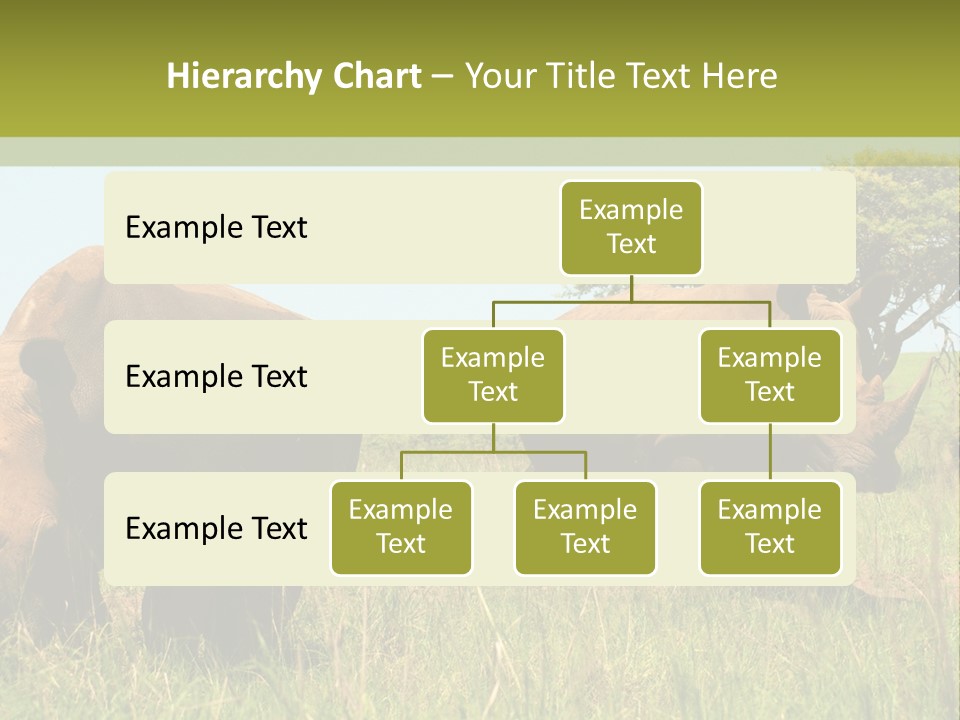 Hierarchy Chart – Your Title Text Here

Example Text

Example Text

Example Text

Example Text

Example Text

Example Text

Example Text

Example Text

Example Text